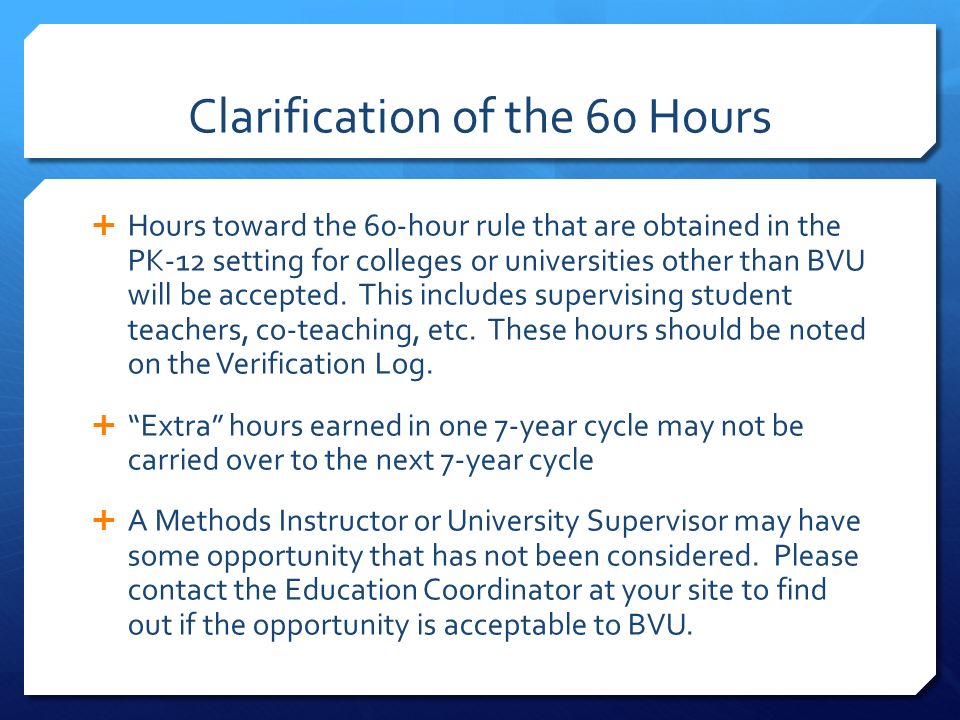 Clarification of the 60 Hours

+ Hours toward the 60-hour rule that are obtained in the PK-12 setting for colleges or universities other than BVU will be accepted. This includes supervising student teachers, co-teaching, etc. These hours should be noted on the Verification Log.

+ “Extra” hours earned in one 7-year cycle may not be carried over to the next 7-year cycle

+ A Methods Instructor or University Supervisor may have some opportunity that has not been considered. Please contact the Education Coordinator at your site to find out if the opportunity is acceptable to BVU.